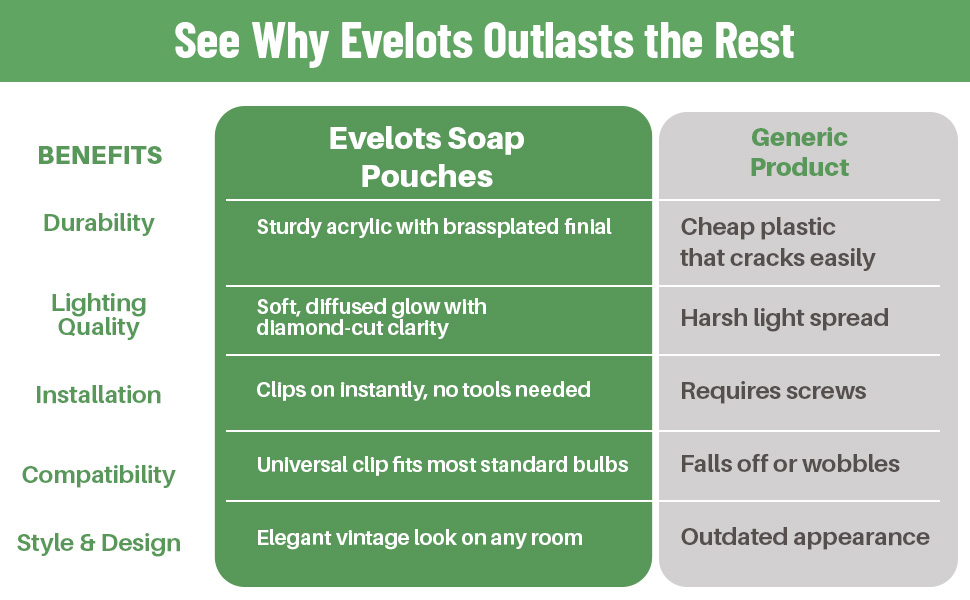 See Why Evelots Outlasts the Rest

| BENEFITS | Evelots Soap Pouches | Generic Product |
|---|---|---|
| Durability | Sturdy acrylic with brassplated finial | Cheap plastic that cracks easily |
| Lighting Quality | Soft, diffused glow with diamond-cut clarity | Harsh light spread |
| Installation | Clips on instantly, no tools needed | Requires screws |
| Compatibility | Universal clip fits most standard bulbs | Falls off or wobbles |
| Style & Design | Elegant vintage look on any room | Outdated appearance |